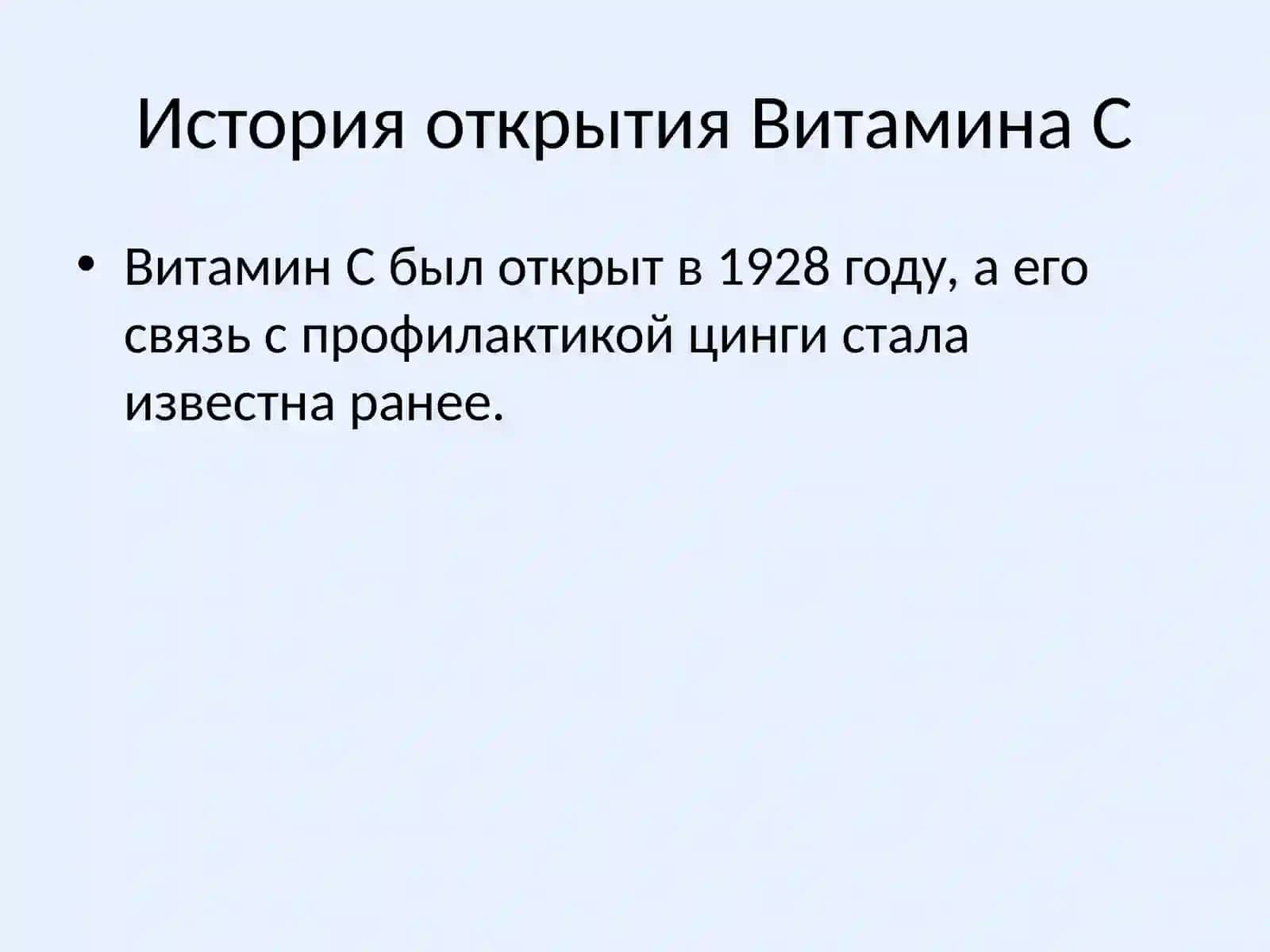 История открытия Витамина С

• Витамин С был открыт в 1928 году, а его связь с профилактикой цинги стала известна ранее.